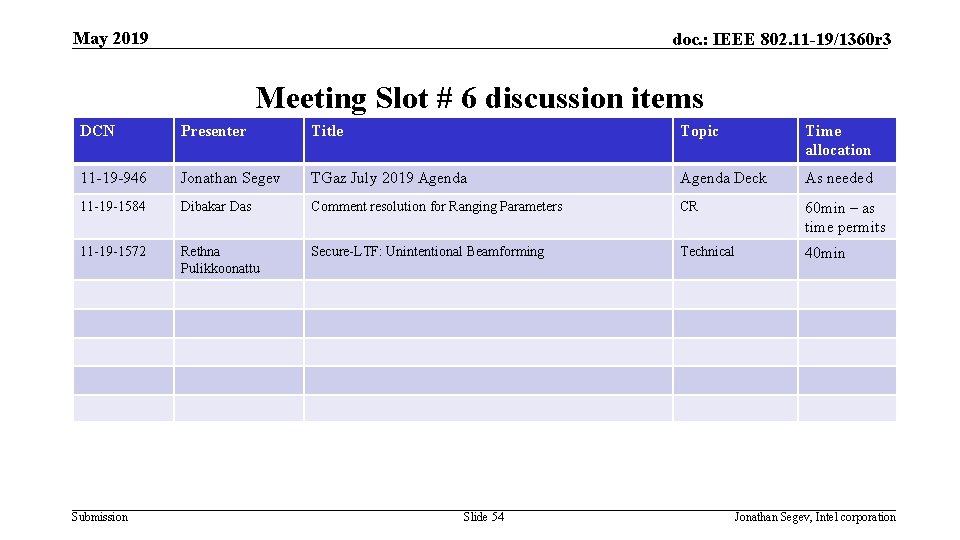 May 2019

doc.: IEEE 802.11-19/1360r3

Meeting Slot # 6 discussion items

| DCN | Presenter | Title | Topic | Time allocation |
|---|---|---|---|---|
| 11-19-946 | Jonathan Segev | TGaz July 2019 Agenda | Agenda Deck | As needed |
| 11-19-1584 | Dibakar Das | Comment resolution for Ranging Parameters | CR | 60min – as time permits |
| 11-19-1572 | Rethna Pulikkoonattu | Secure-LTF: Unintentional Beamforming | Technical | 40min |
| | | | | |
| | | | | |
| | | | | |
| | | | | |
| | | | | |

Submission

Slide 54

Jonathan Segev, Intel corporation